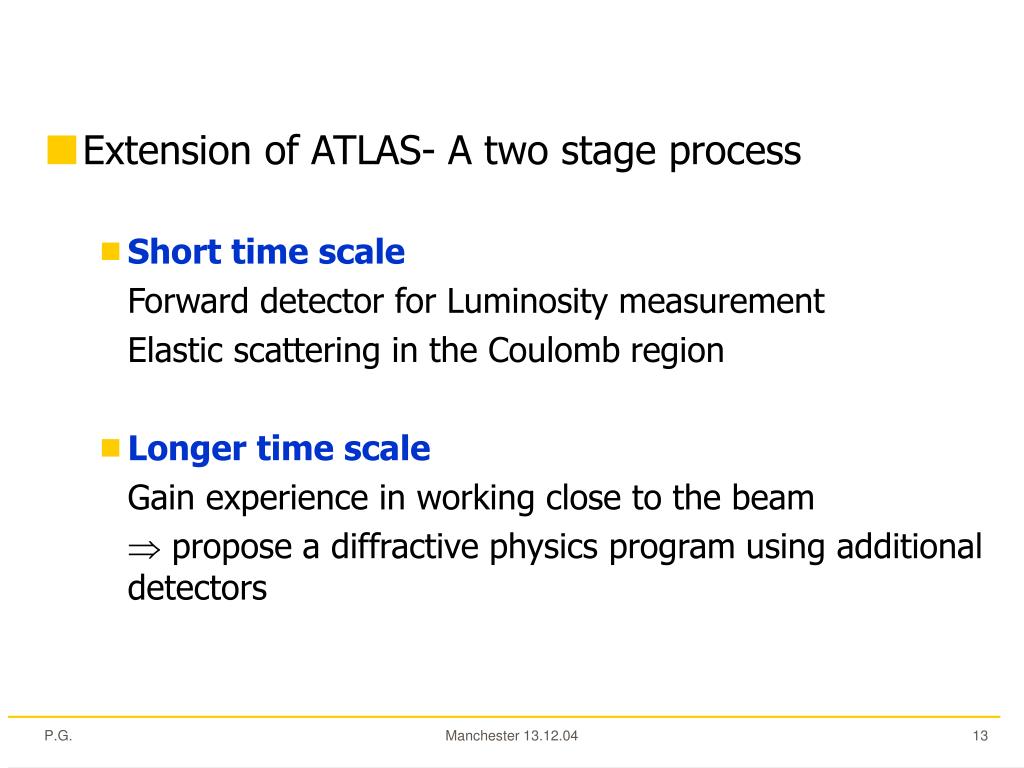 Extension of ATLAS- A two stage process

Short time scale

Forward detector for Luminosity measurement

Elastic scattering in the Coulomb region

Longer time scale

Gain experience in working close to the beam

$\Rightarrow$ propose a diffractive physics program using additional detectors

P.G.

Manchester 13.12.04

13